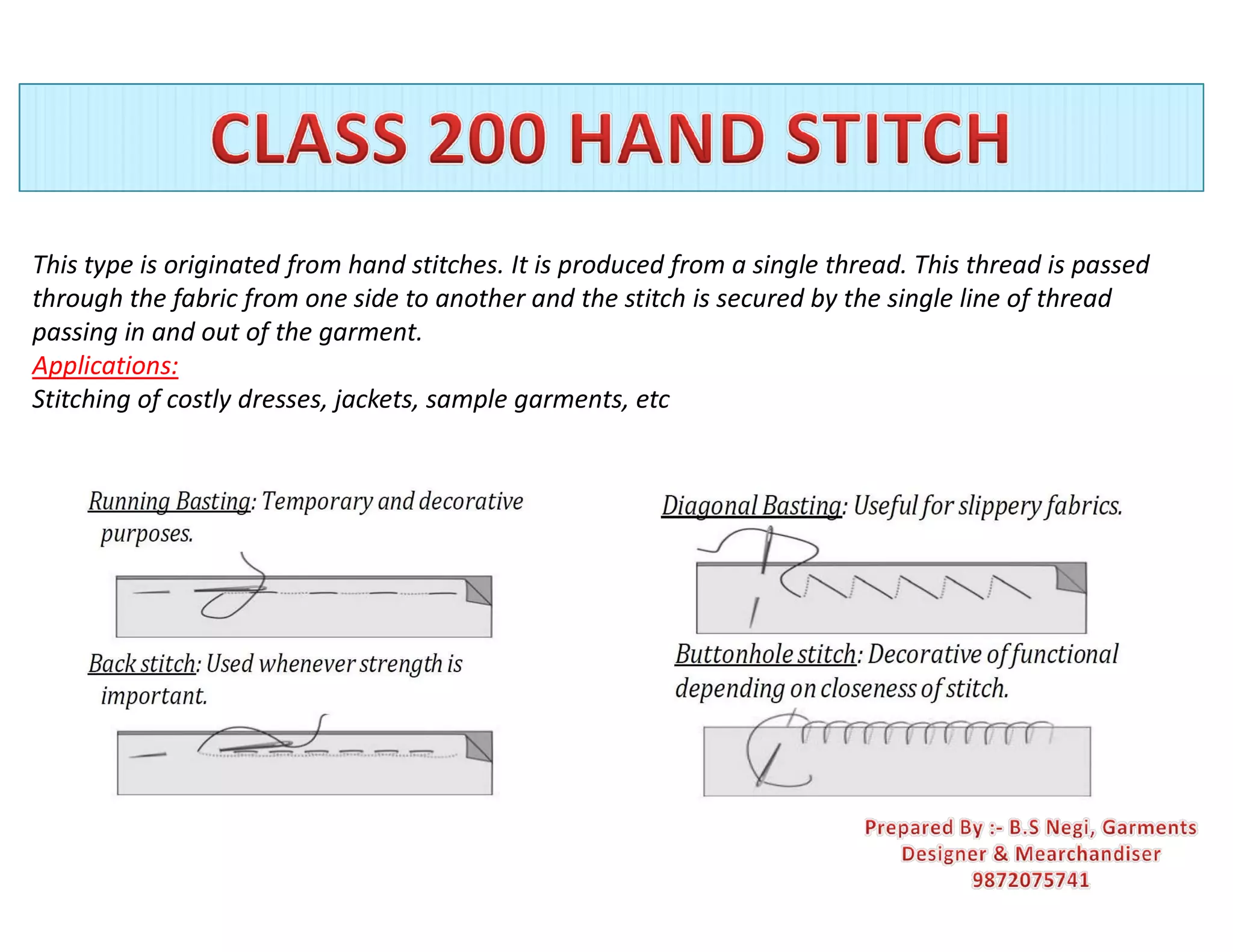 CLASS 200 HAND STITCH

This type is originated from hand stitches. It is produced from a single thread. This thread is passed through the fabric from one side to another and the stitch is secured by the single line of thread passing in and out of the garment.
Applications:
Stitching of costly dresses, jackets, sample garments, etc

Running Basting: Temporary and decorative purposes.

Back stitch: Used whenever strength is important.

Diagonal Basting: Useful for slippery fabrics.

Buttonhole stitch: Decorative of functional depending on closeness of stitch.

Prepared By :- B.S Negi, Garments Designer & Mearchandiser 9872075741